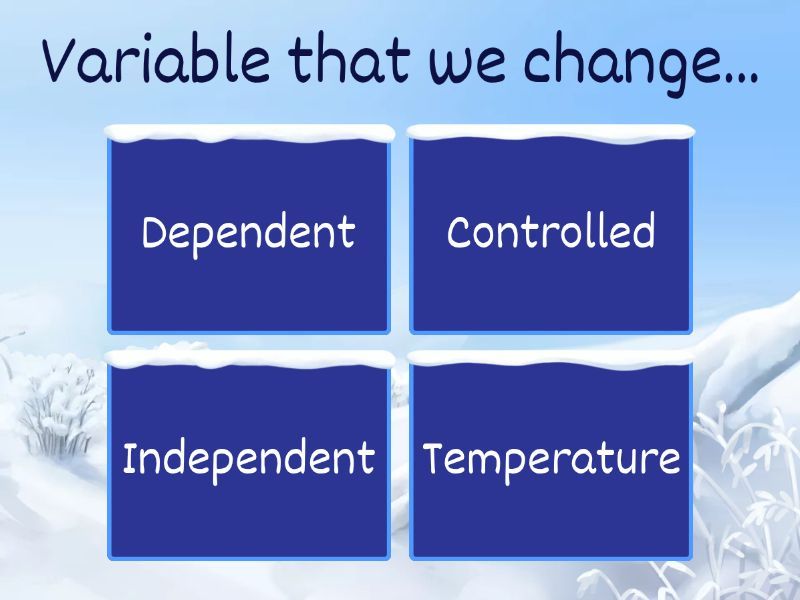 Variable that we change...

Dependent

Controlled

Independent

Temperature